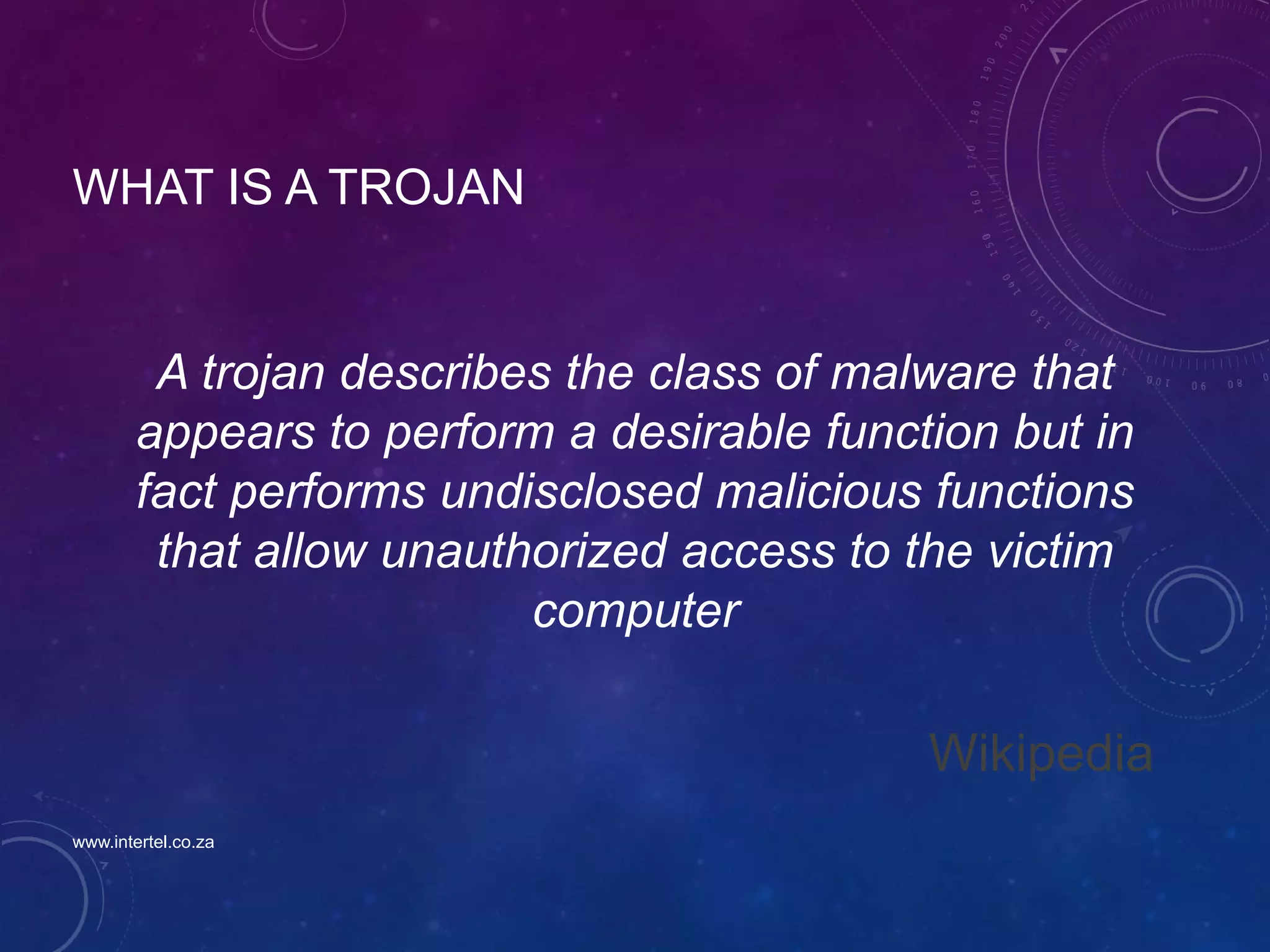 WHAT IS A TROJAN

A trojan describes the class of malware that appears to perform a desirable function but in fact performs undisclosed malicious functions that allow unauthorized access to the victim computer

Wikipedia

www.intertel.co.za